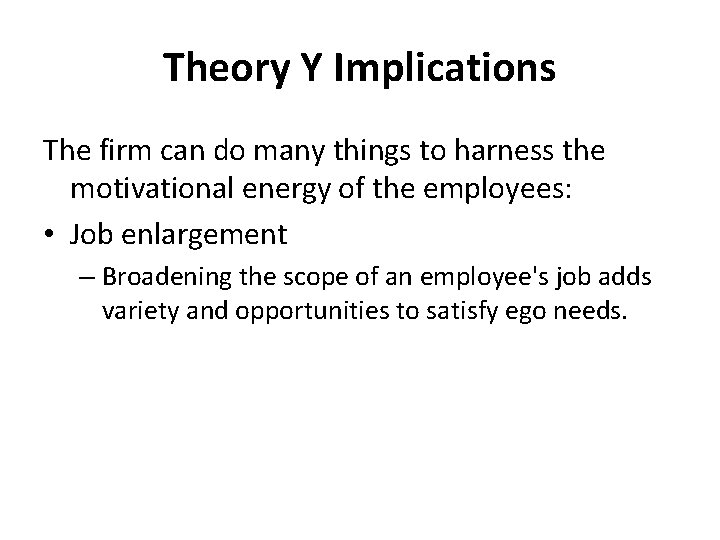 Theory Y Implications

The firm can do many things to harness the motivational energy of the employees:

• Job enlargement
– Broadening the scope of an employee's job adds variety and opportunities to satisfy ego needs.